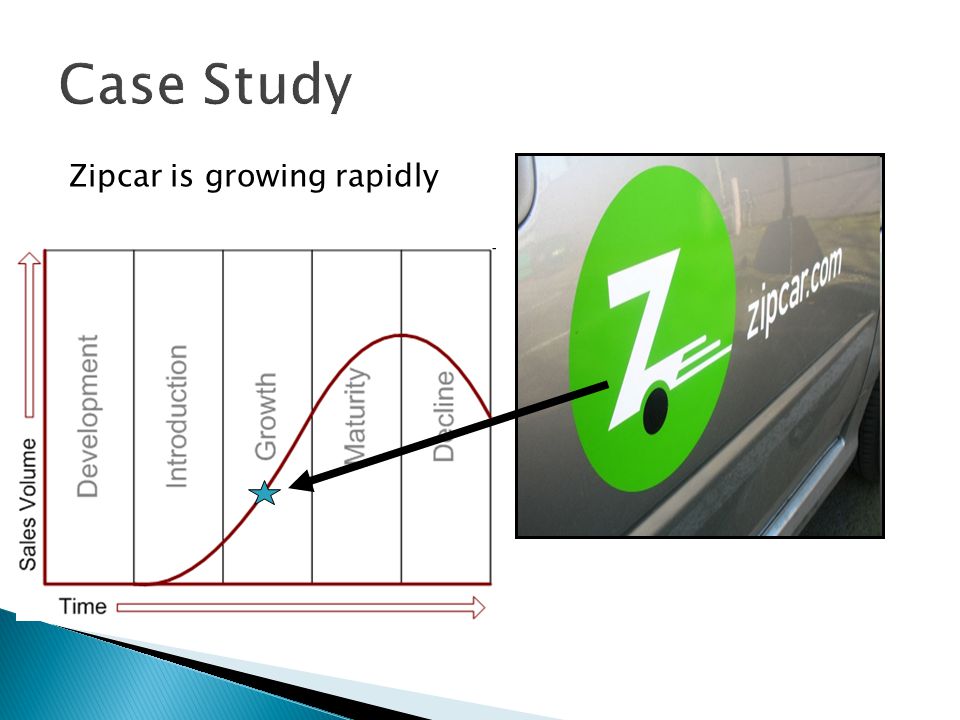 Case Study

Zipcar is growing rapidly

Sales Volume

Development

Introduction

Growth

Maturity

Decline

Time

Z

zipcar.com